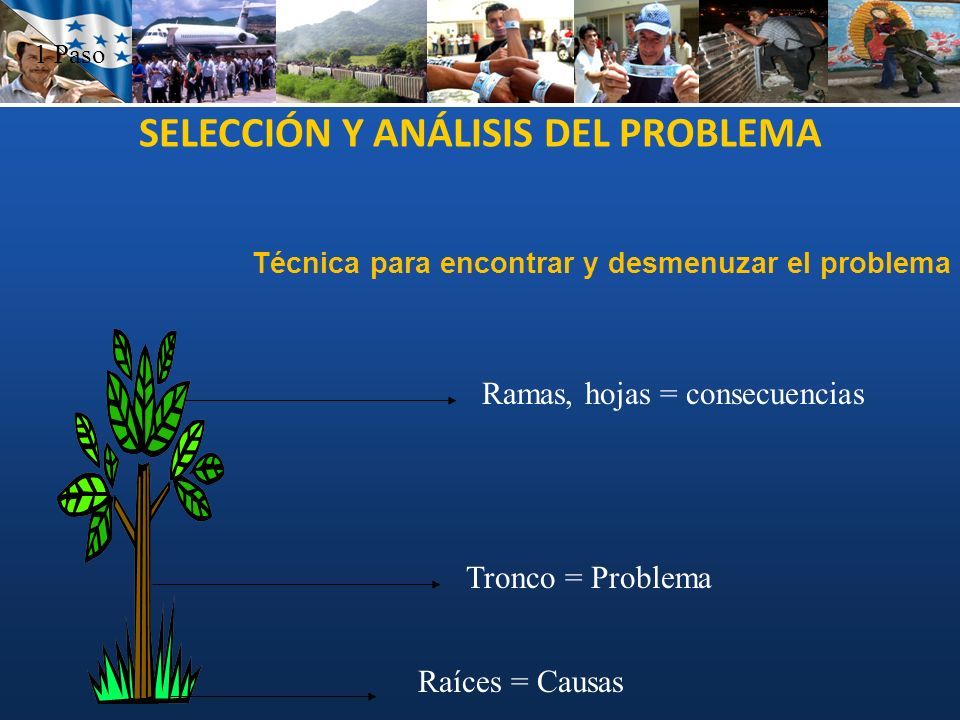 1 Paso

SELECCIÓN Y ANÁLISIS DEL PROBLEMA

Técnica para encontrar y desmenuzar el problema

Ramas, hojas = consecuencias

Tronco = Problema

Raíces = Causas